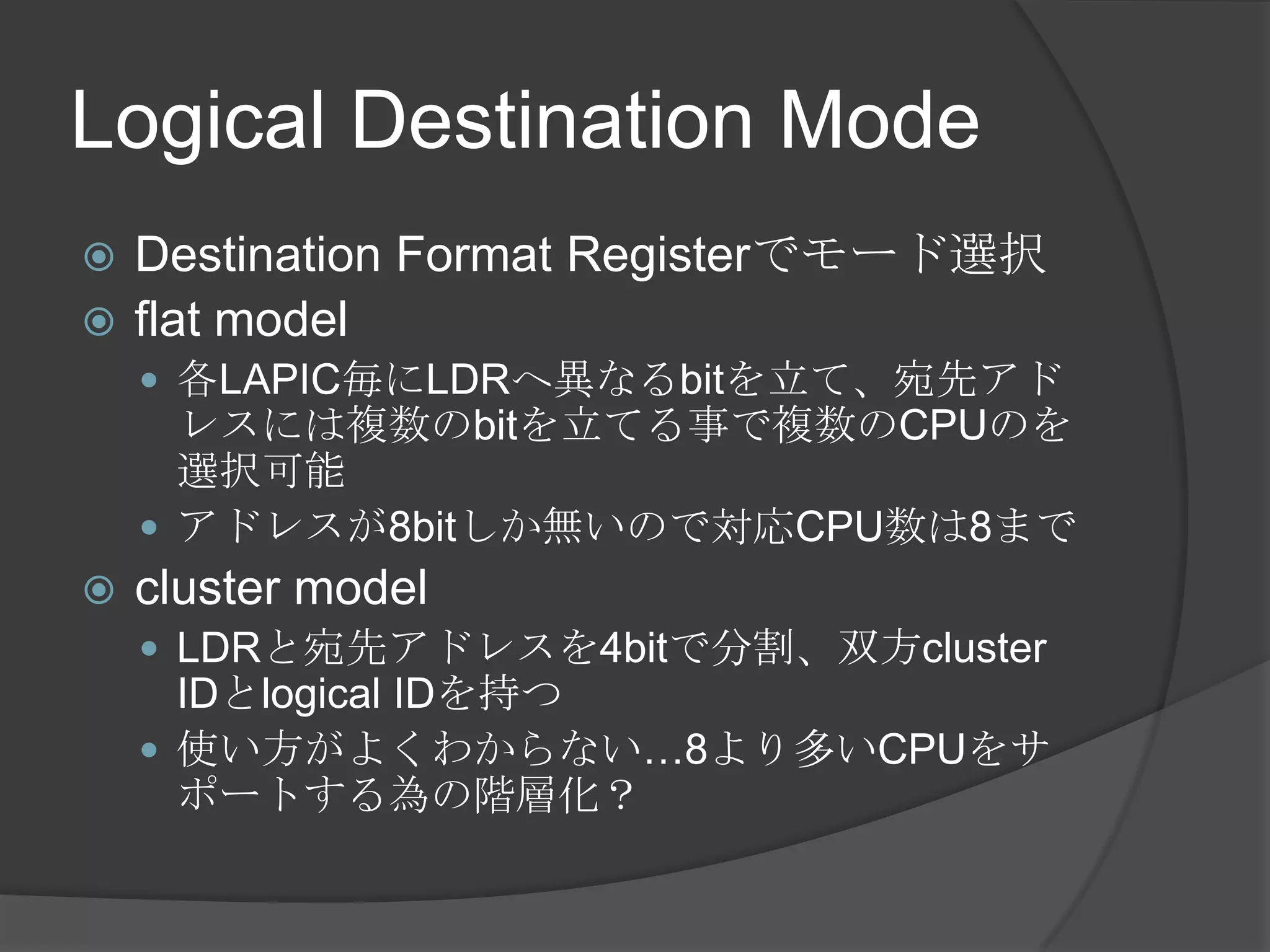 Logical Destination Mode

Destination Format Registerでモード選択

flat model

各LAPIC毎にLDRへ異なるbitを立て、宛先アドレスには複数のbitを立てる事で複数のCPUのを選択可能

アドレスが8bitしか無いので対応CPU数は8まで

cluster model

LDRと宛先アドレスを4bitで分割、双方cluster IDとlogical IDを持つ

使い方がよくわからない…8より多いCPUをサポートする為の階層化？